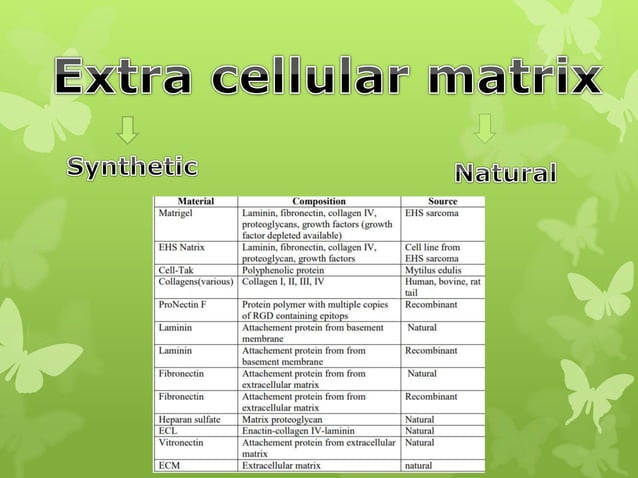 Extra cellular matrix

Synthetic

Natural

| Material | Composition | Source |
|---|---|---|
| Matrigel | Laminin, fibronectin, collagen IV, proteoglycans, growth factors (growth factor depleted available) | EHS sarcoma |
| EHS Natrix | Laminin, fibronectin, collagen IV, proteoglycan, growth factors | Cell line from EHS sarcoma |
| Cell-Tak | Polyphenolic protein | Mytilus edulis |
| Collagens(various) | Collagen I, II, III, IV | Human, bovine, rat tail |
| ProNectin F | Protein polymer with multiple copies of RGD containing epitops | Recombinant |
| Laminin | Attachement protein from basement membrane | Natural |
| Laminin | Attachement protein from from basement membrane | Recombinant |
| Fibronectin | Attachement protein from from extracellular matrix | Natural |
| Fibronectin | Attachement protein from from extracellular matrix | Recombinant |
| Heparan sulfate | Matrix proteoglycan | Natural |
| ECL | Enactin-collagen IV-laminin | Natural |
| Vitronectin | Attachement protein from extracellular matrix | Natural |
| ECM | Extracellular matrix | natural |